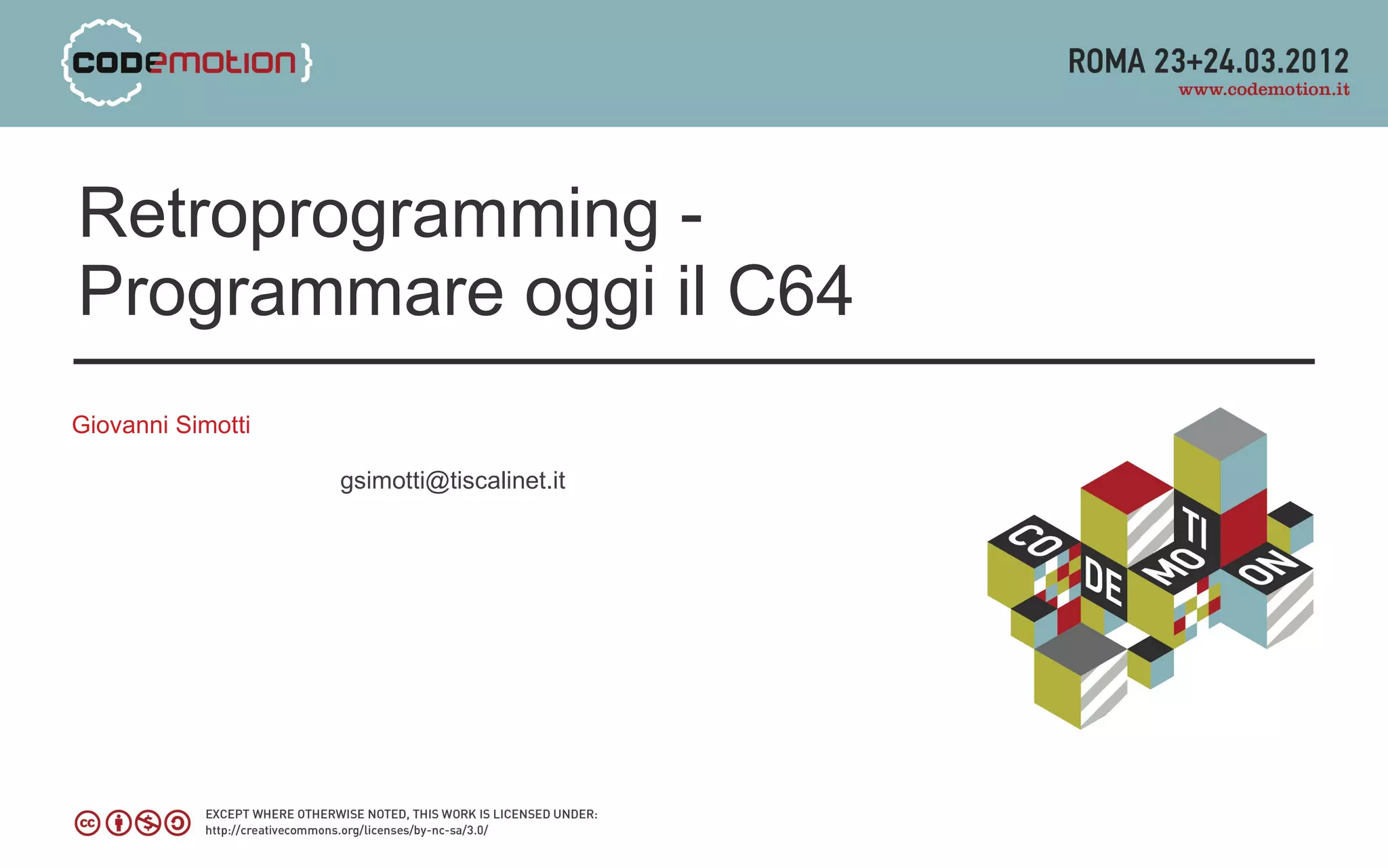 {codemotion}

ROMA 23+24.03.2012
www.codemotion.it

Retroprogramming - Programmare oggi il C64

Giovanni Simotti

gsimotti@tiscalinet.it

CO DE MO TI ON

EXCEPT WHERE OTHERWISE NOTED, THIS WORK IS LICENSED UNDER:
http://creativecommons.org/licenses/by-nc-sa/3.0/